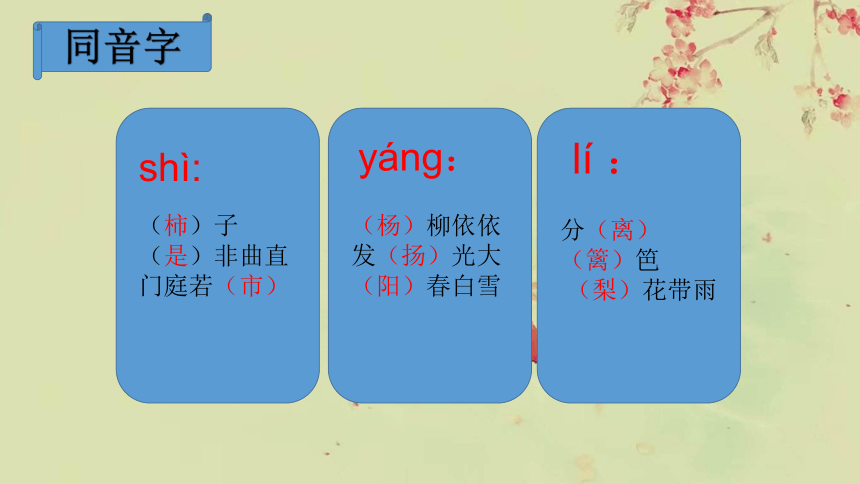 同音字

shì:

（柿）子
（是）非曲直
门庭若（市）

yáng：

（杨）柳依依
发（扬）光大
（阳）春白雪

lí ：

分（离）
（篱）笆
（梨）花带雨